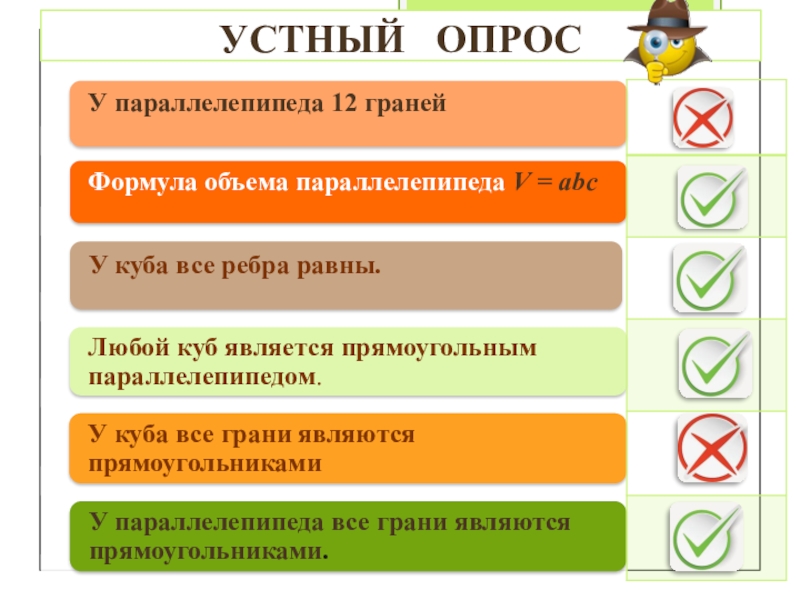 УСТНЫЙ ОПРОС

У параллелепипеда 12 граней

Формула объема параллелепипеда $V = abc$

У куба все ребра равны.

Любой куб является прямоугольным параллелепипедом.

У куба все грани являются прямоугольниками

У параллелепипеда все грани являются прямоугольниками.